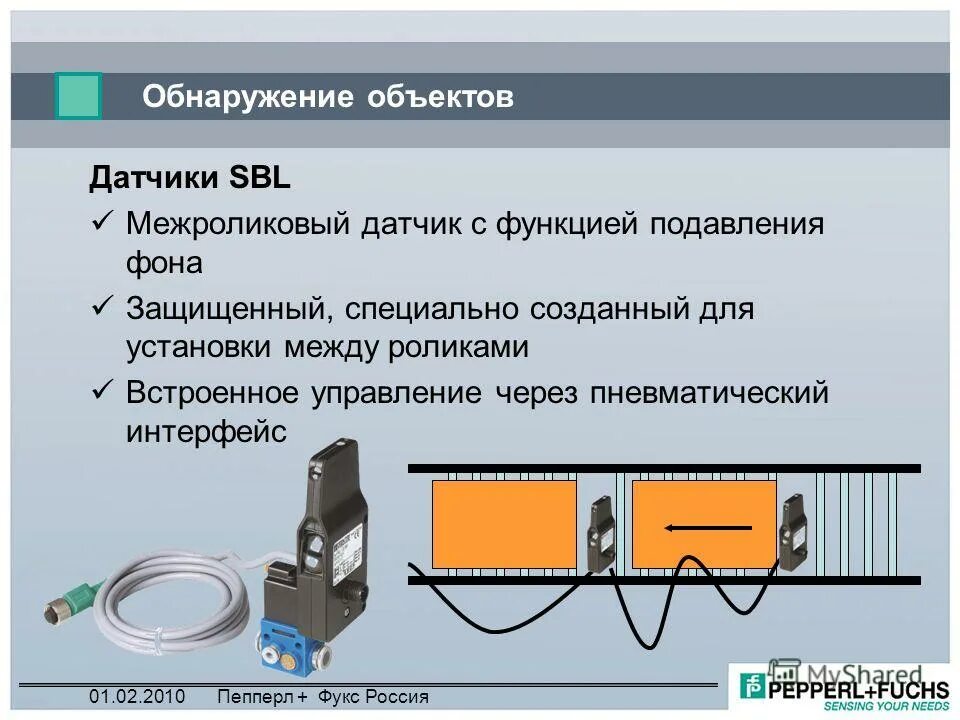 Обнаружение объектов

Датчики SBL

✓ Межроликовый датчик с функцией подавления фона

✓ Защищенный, специально созданный для установки между роликами

✓ Встроенное управление через пневматический интерфейс

01.02.2010 Пепперл + Фукс Россия

MyShared

PEPPERL+FUCHS
SENSING YOUR NEEDS